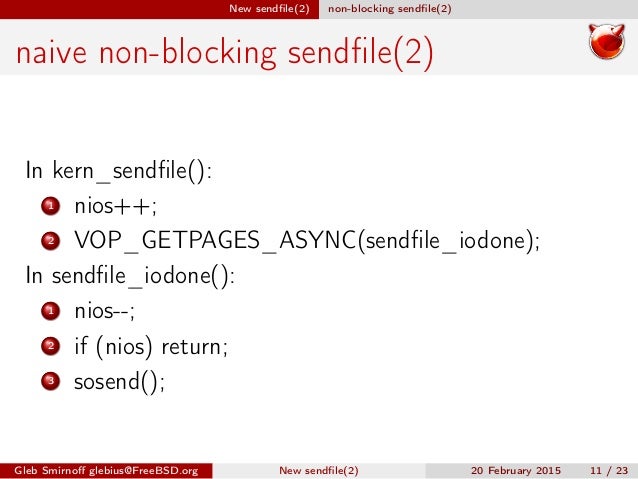 New sendfile(2) non-blocking sendfile(2)

naive non-blocking sendfile(2)

In kern_sendfile():

1 nios++;
2 VOP_GETPAGES_ASYNC(sendfile_iodone);

In sendfile_iodone():

1 nios--;
2 if (nios) return;
3 sosend();

Gleb Smirnoff glebius@FreeBSD.org New sendfile(2) 20 February 2015 11 / 23